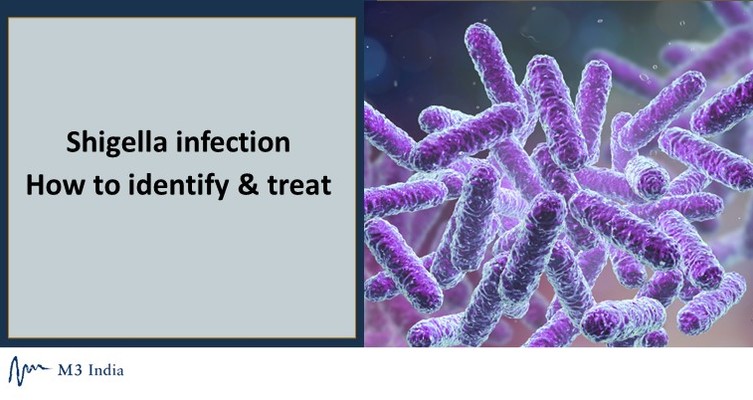 Shigella infection
How to identify & treat

M3 India